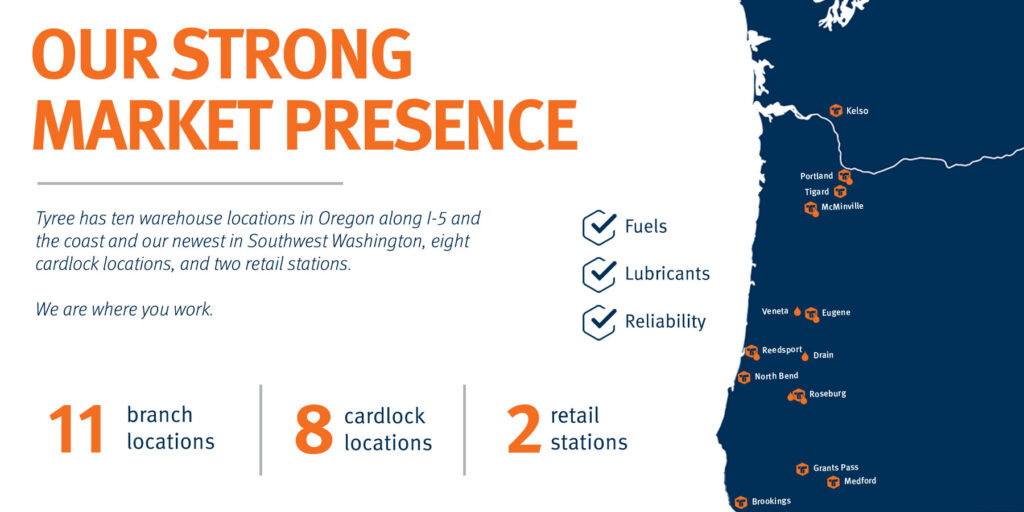 OUR STRONG MARKET PRESENCE

Tyree has ten warehouse locations in Oregon along I-5 and the coast and our newest in Southwest Washington, eight cardlock locations, and two retail stations.

We are where you work.

Fuels

Lubricants

Reliability

11 branch locations

8 cardlock locations

2 retail stations

Kelso
Portland
Tigard
McMinville
Veneta
Eugene
Reedsport
Drain
North Bend
Roseburg
Grants Pass
Medford
Brookings